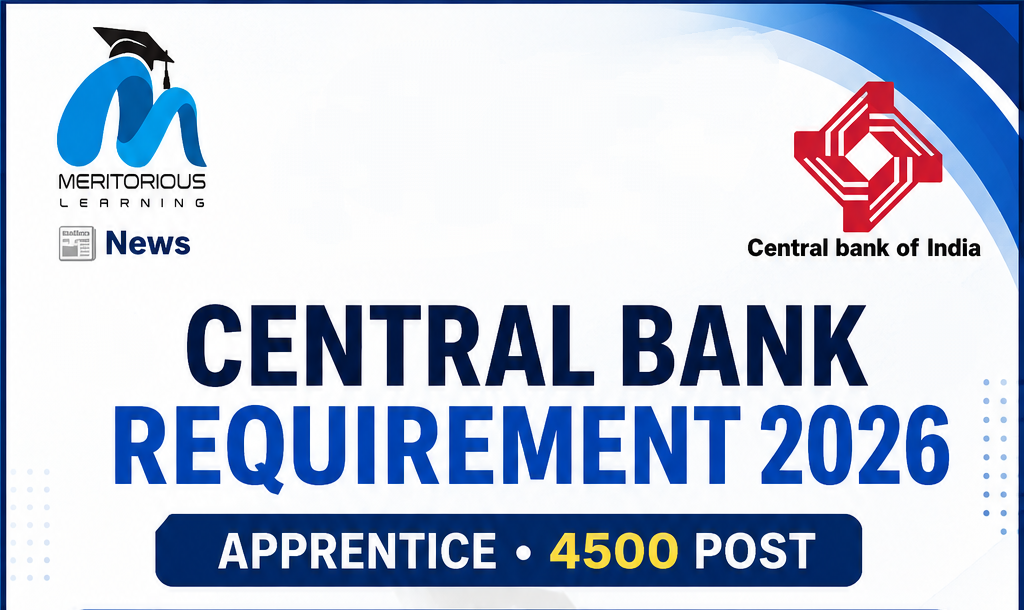 MERITORIOUS
LEARNING

News

Central bank of India

CENTRAL BANK
REQUIREMENT 2026

APPRENTICE • 4500 POST